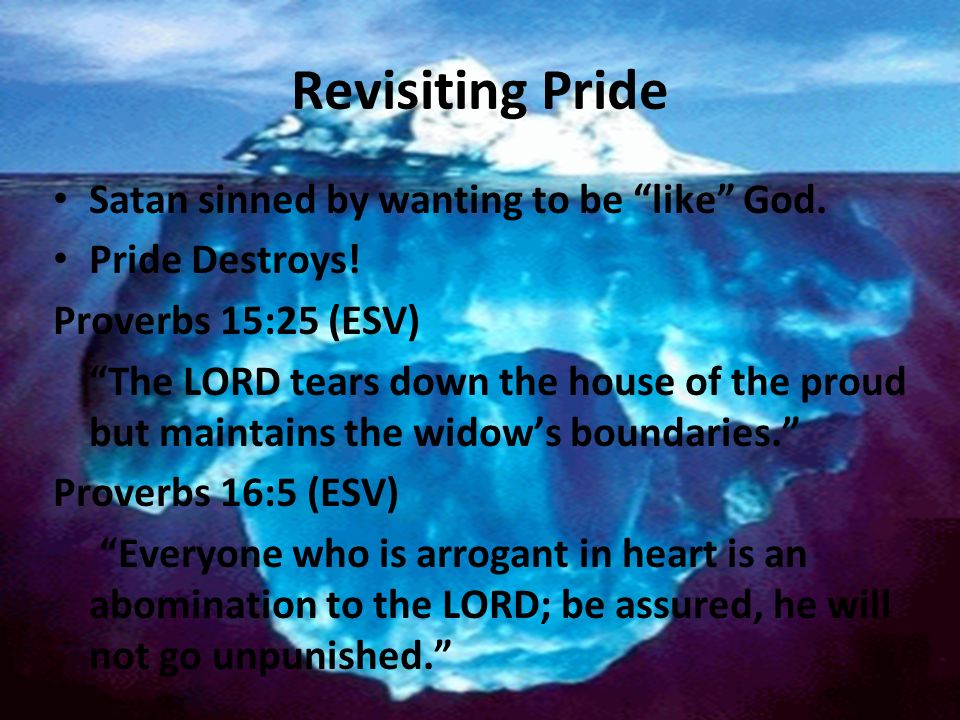 Revisiting Pride

• Satan sinned by wanting to be “like” God.
• Pride Destroys!

Proverbs 15:25 (ESV)

“The LORD tears down the house of the proud but maintains the widow’s boundaries.”

Proverbs 16:5 (ESV)

“Everyone who is arrogant in heart is an abomination to the LORD; be assured, he will not go unpunished.”